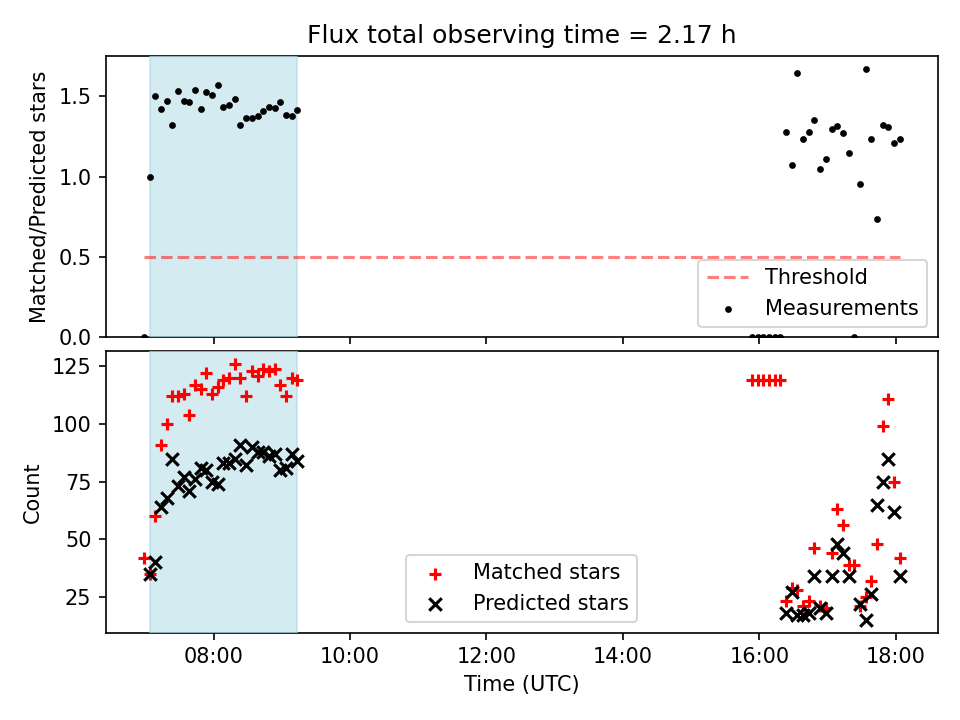 Flux total observing time = 2.17 h

Matched/Predicted stars

1.5
1.0
0.5
0.0

Threshold
Measurements

Count

125
100
75
50
25

Matched stars
Predicted stars

08:00
10:00
12:00
14:00
16:00
18:00

Time (UTC)